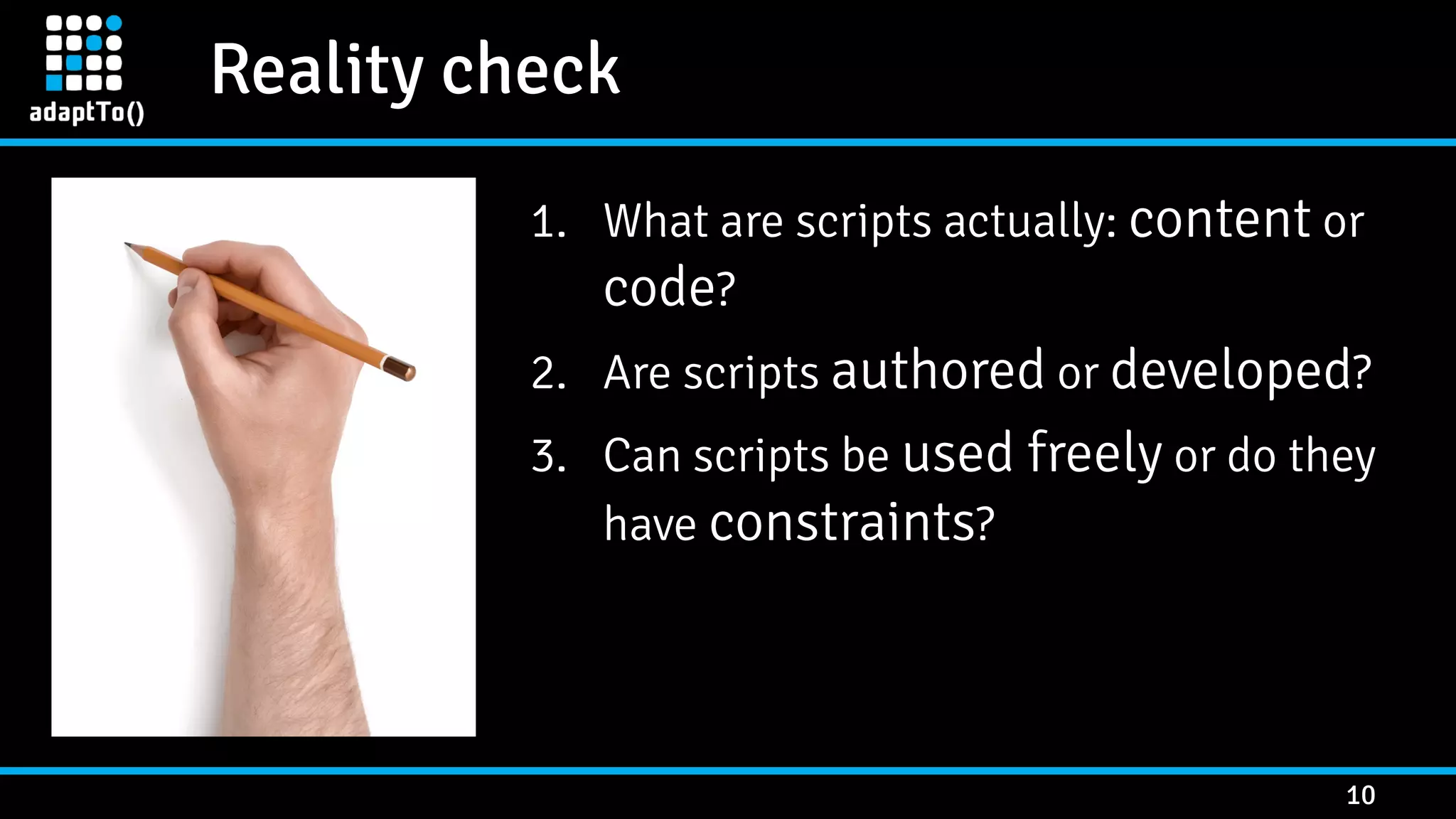 adaptTo()

Reality check

1. What are scripts actually: content or code?
2. Are scripts authored or developed?
3. Can scripts be used freely or do they have constraints?

10